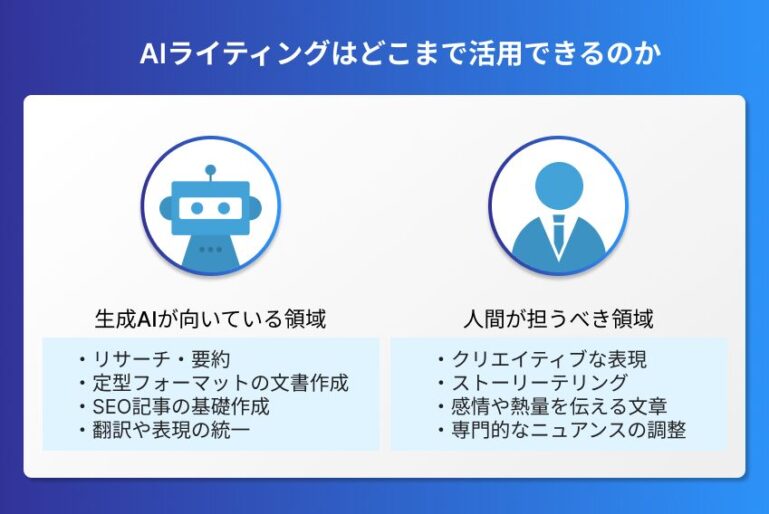 AIライティングはどこまで活用できるのか

生成AIが向いている領域

・リサーチ・要約
・定型フォーマットの文書作成
・SEO記事の基礎作成
・翻訳や表現の統一

人間が担うべき領域

・クリエイティブな表現
・ストーリーテリング
・感情や熱量を伝える文章
・専門的なニュアンスの調整